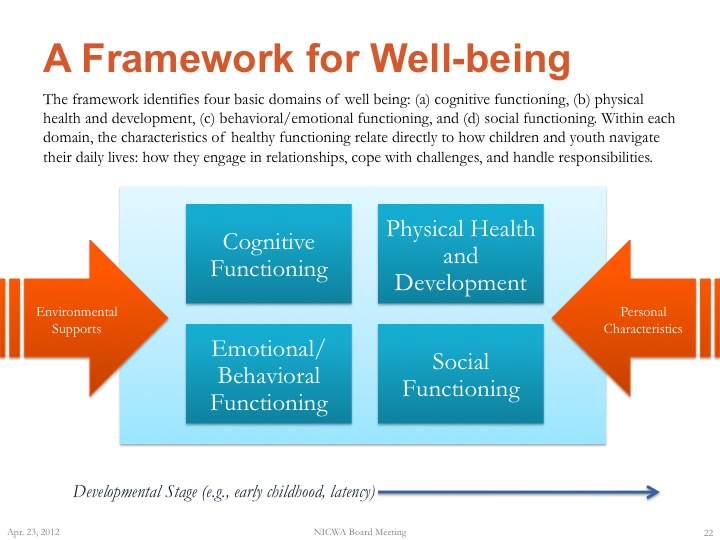 A Framework for Well-being

The framework identifies four basic domains of well being: (a) cognitive functioning, (b) physical health and development, (c) behavioral/emotional functioning, and (d) social functioning. Within each domain, the characteristics of healthy functioning relate directly to how children and youth navigate their daily lives: how they engage in relationships, cope with challenges, and handle responsibilities.

Environmental Supports

Cognitive Functioning

Physical Health and Development

Emotional/ Behavioral Functioning

Social Functioning

Personal Characteristics

Developmental Stage (e.g., early childhood, latency)

Apr. 23, 2012

NICWA Board Meeting

22